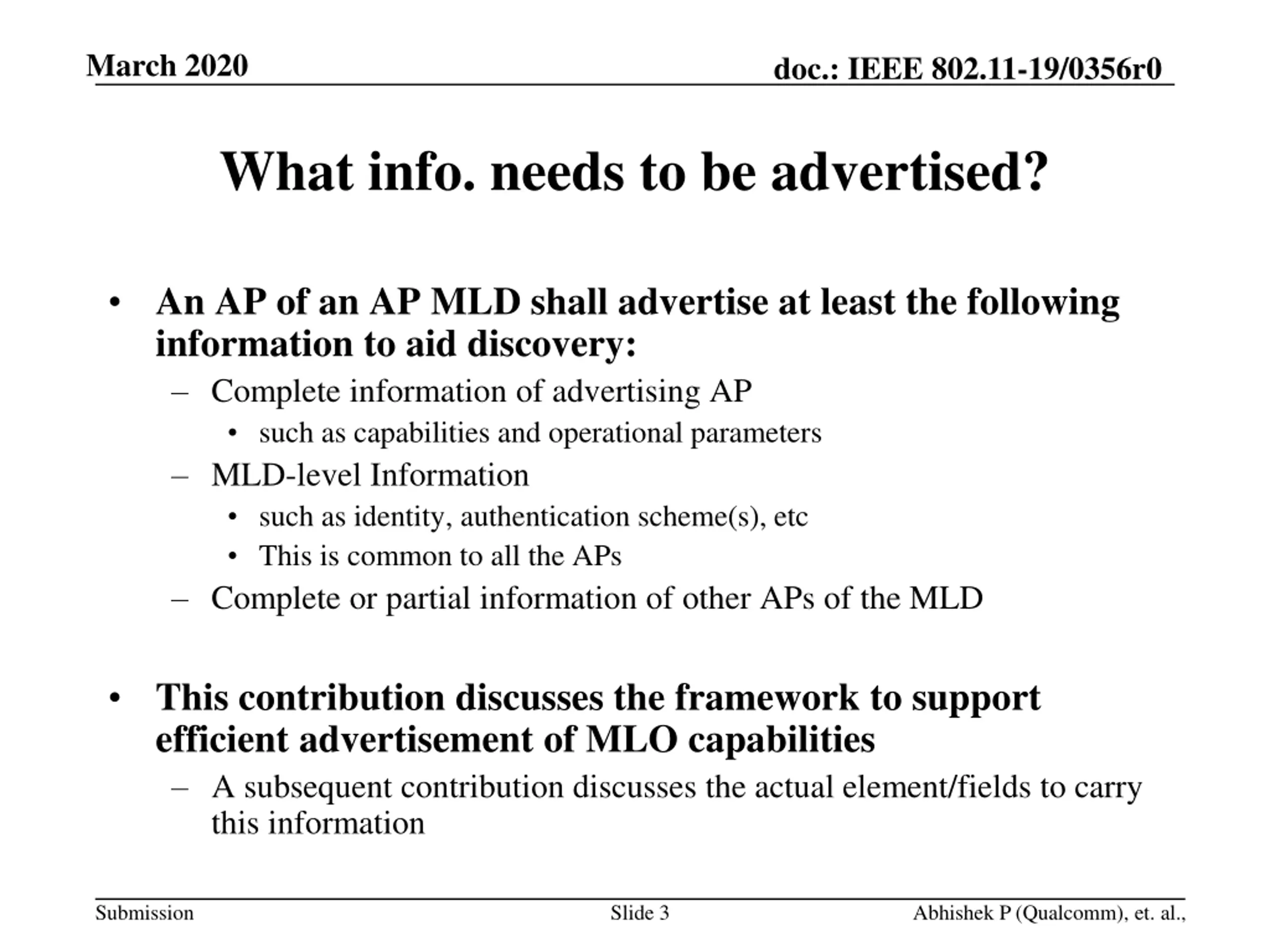 March 2020

doc.: IEEE 802.11-19/0356r0

What info. needs to be advertised?

• An AP of an AP MLD shall advertise at least the following information to aid discovery:
– Complete information of advertising AP
• such as capabilities and operational parameters
– MLD-level Information
• such as identity, authentication scheme(s), etc
• This is common to all the APs
– Complete or partial information of other APs of the MLD

• This contribution discusses the framework to support efficient advertisement of MLO capabilities
– A subsequent contribution discusses the actual element/fields to carry this information

Submission

Slide 3

Abhishek P (Qualcomm), et. al.,